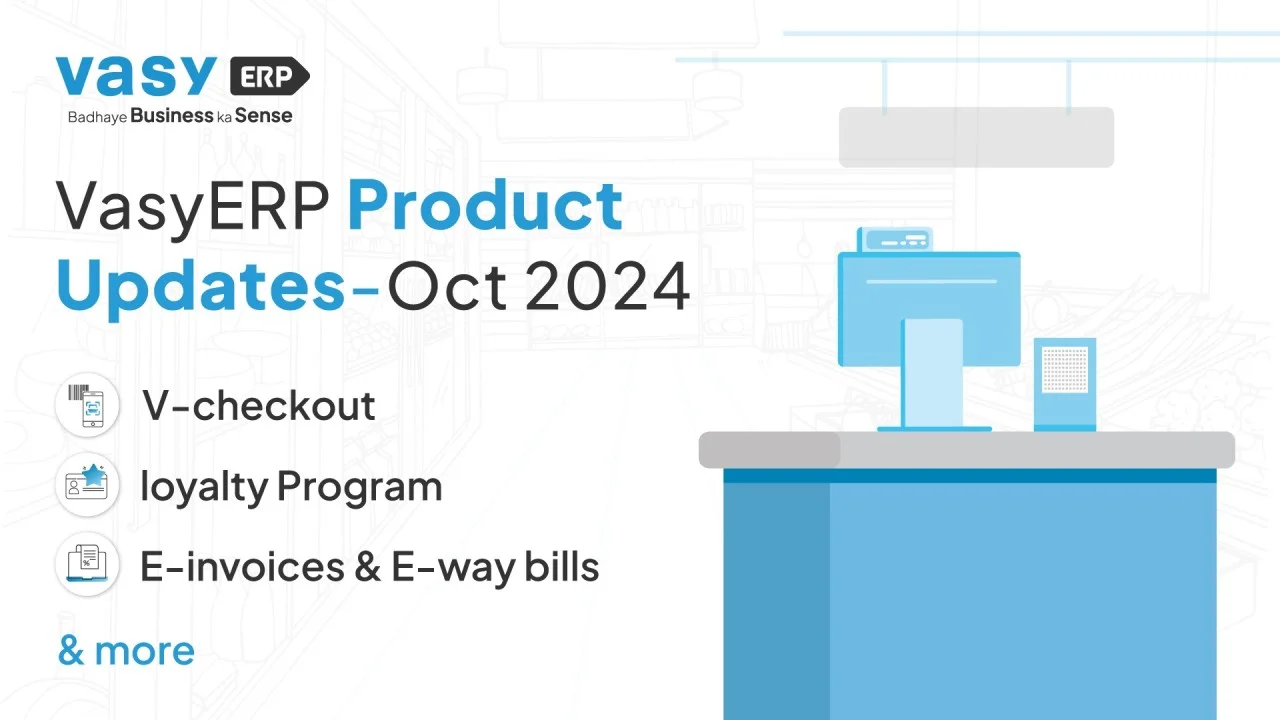 vasy ERP
Badhaye Business ka Sense

VasyERP Product Updates-Oct 2024

V-checkout

loyalty Program

E-invoices & E-way bills

& more